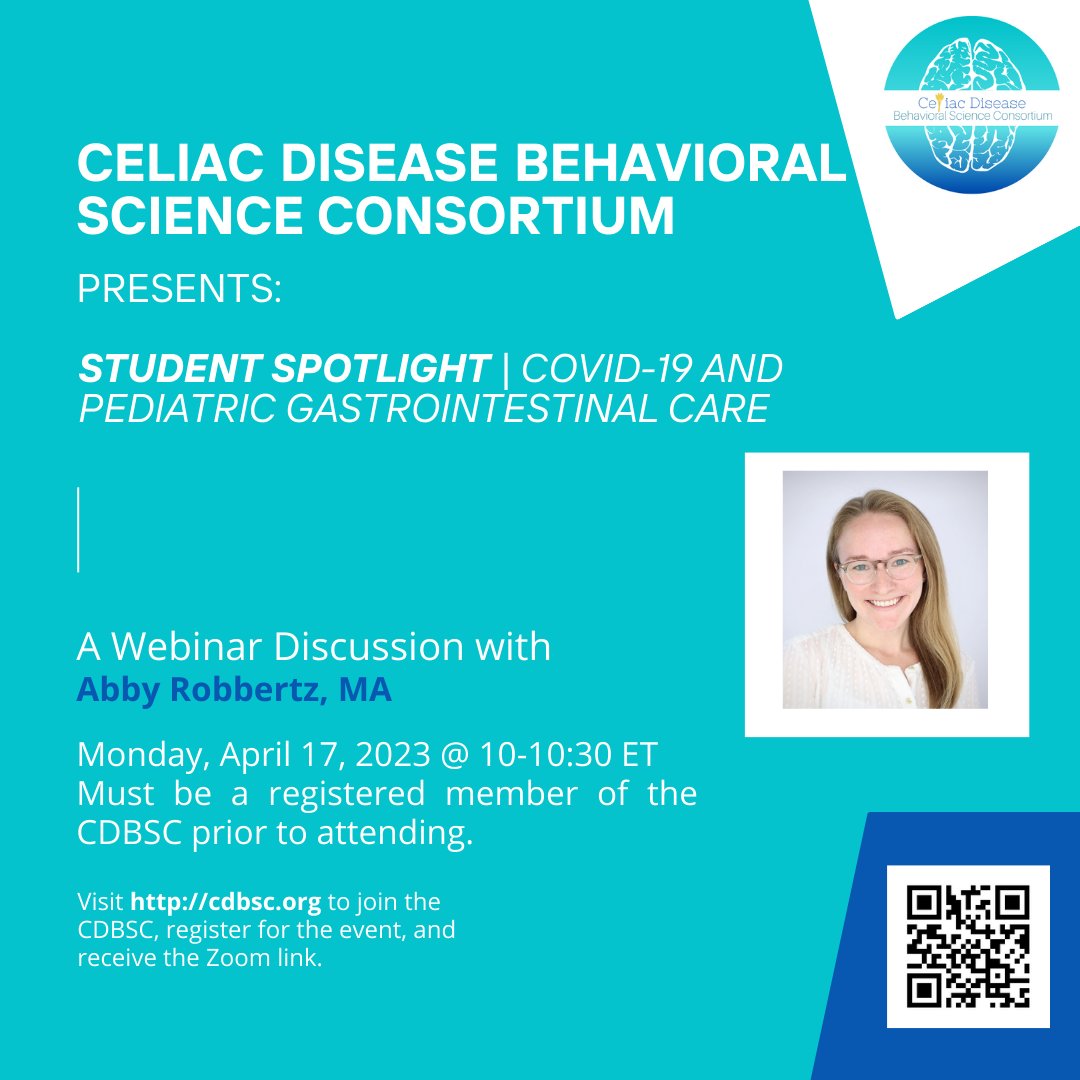 Celiac Disease
Behavioral Science Consortium

CELIAC DISEASE BEHAVIORAL SCIENCE CONSORTIUM

PRESENTS:

STUDENT SPOTLIGHT | COVID-19 AND PEDIATRIC GASTROINTESTINAL CARE

A Webinar Discussion with
Abby Robbertz, MA

Monday, April 17, 2023 @ 10-10:30 ET
Must be a registered member of the CDBSC prior to attending.

Visit http://cdbsc.org to join the CDBSC, register for the event, and receive the Zoom link.